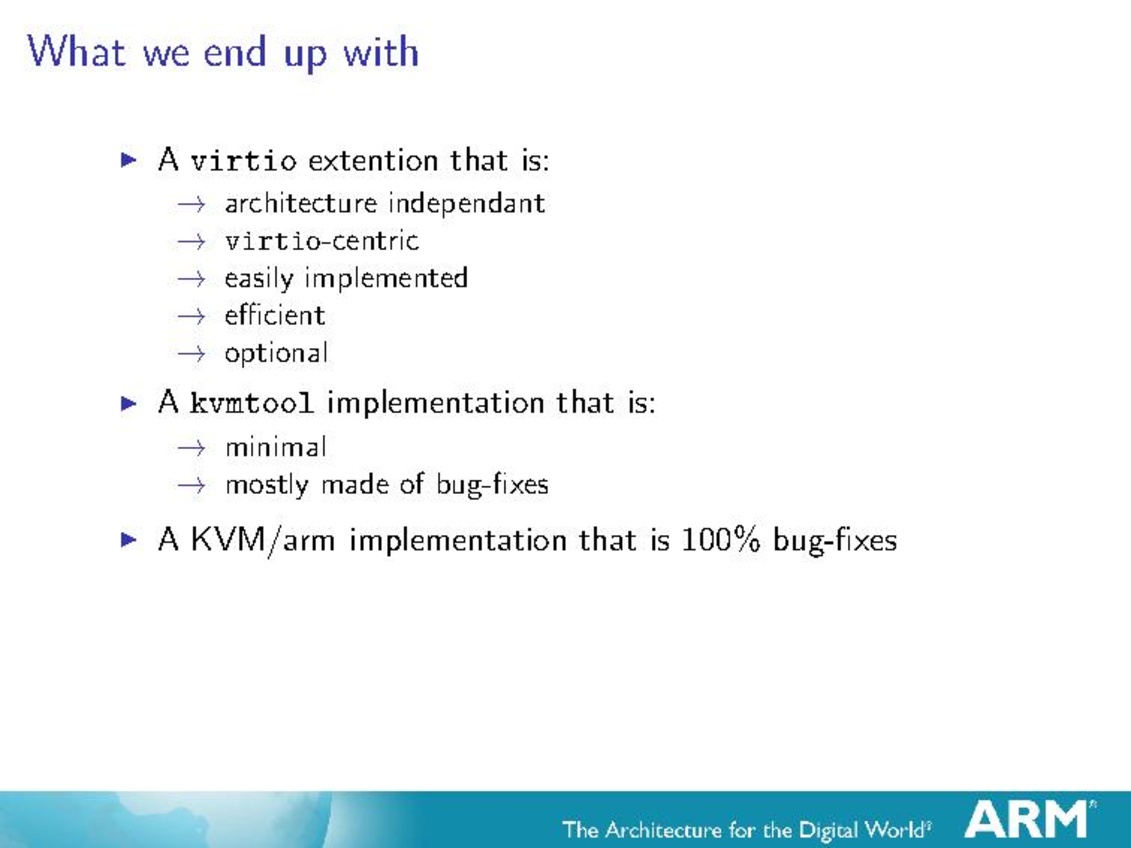 What we end up with

▶ A virtio extention that is:
→ architecture independant
→ virtio-centric
→ easily implemented
→ efficient
→ optional

▶ A kvmtool implementation that is:
→ minimal
→ mostly made of bug-fixes

▶ A KVM/arm implementation that is 100% bug-fixes

The Architecture for the Digital World®
ARM®